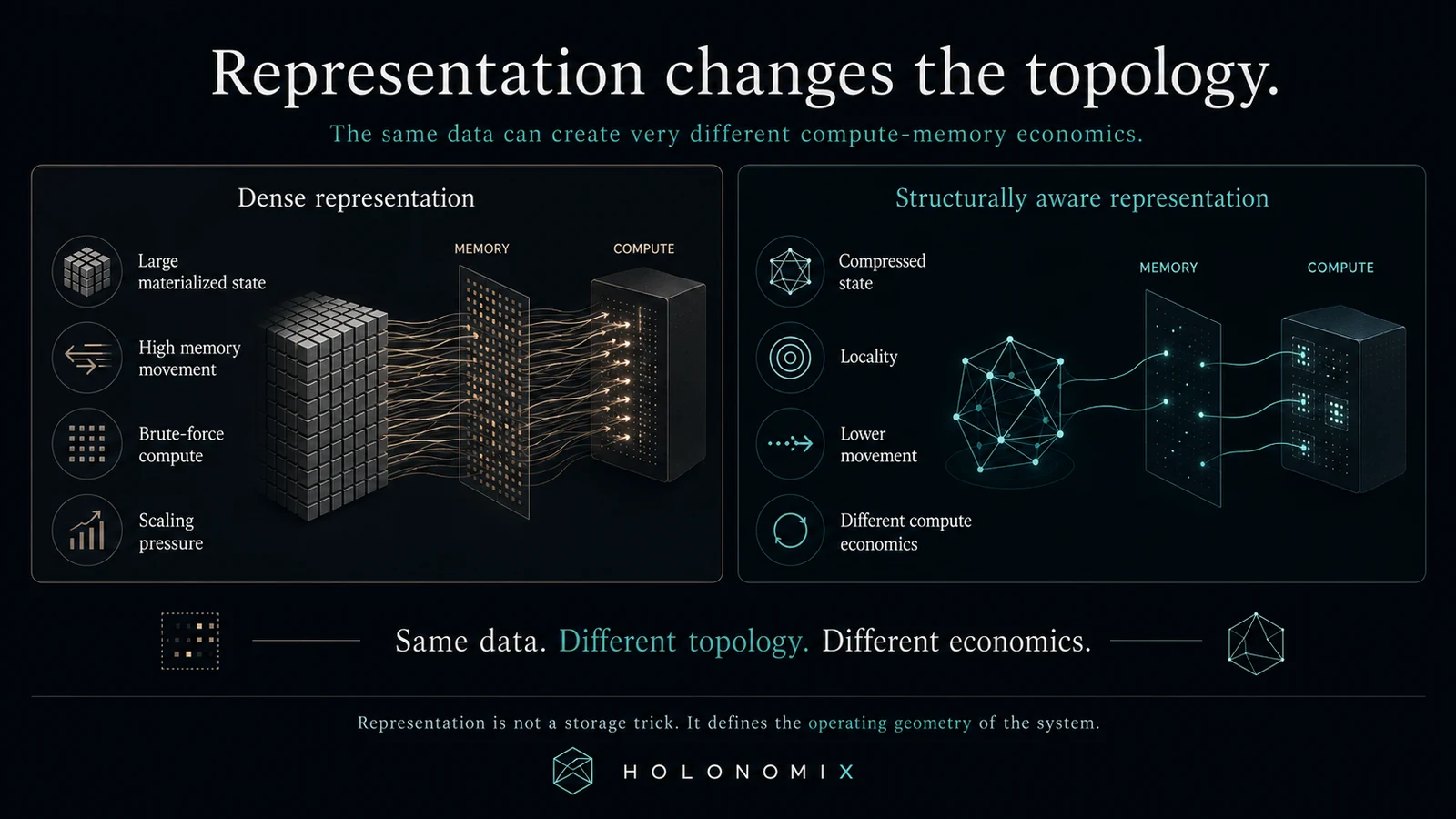 Representation changes the topology.

The same data can create very different compute-memory economics.

Dense representation

Large materialized state

High memory movement

Brute-force compute

Scaling pressure

MEMORY

COMPUTE

Structurally aware representation

Compressed state

Locality

Lower movement

Different compute economics

MEMORY

COMPUTE

Same data. Different topology. Different economics.

Representation is not a storage trick. It defines the operating geometry of the system.

HOLONOMIX